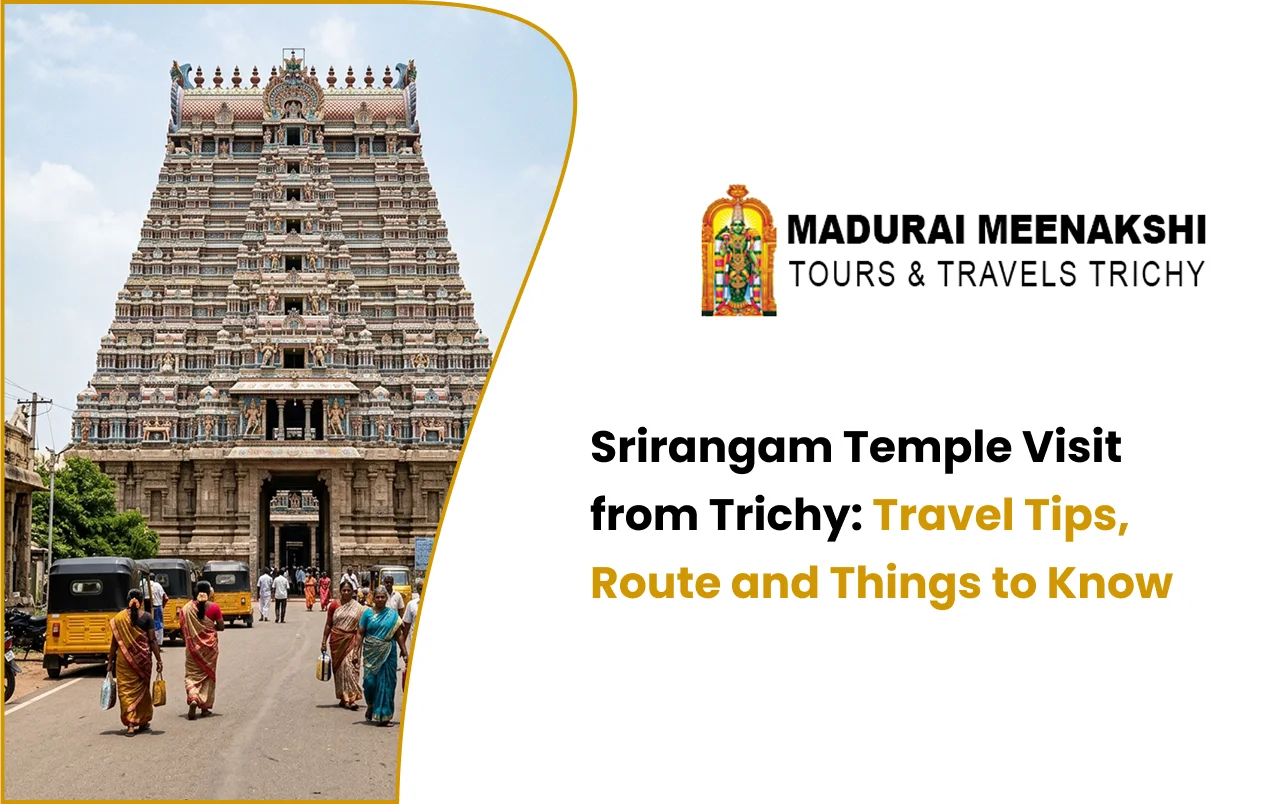 MADURAI MEENAKSHI
TOURS & TRAVELS TRICHY

Srirangam Temple Visit from Trichy: Travel Tips, Route and Things to Know